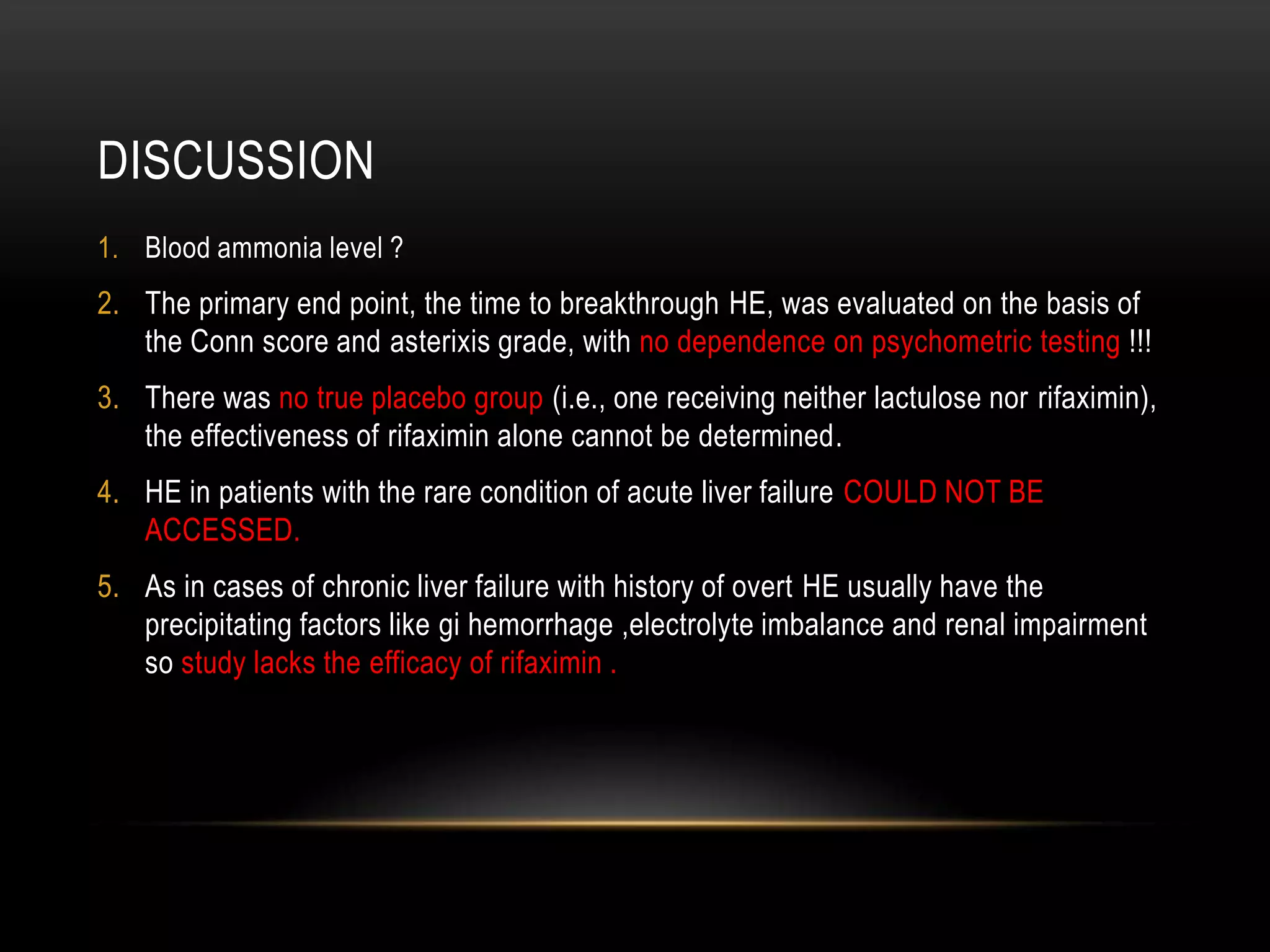 DISCUSSION

1. Blood ammonia level ?

2. The primary end point, the time to breakthrough HE, was evaluated on the basis of the Conn score and asterixis grade, with no dependence on psychometric testing !!!

3. There was no true placebo group (i.e., one receiving neither lactulose nor rifaximin), the effectiveness of rifaximin alone cannot be determined.

4. HE in patients with the rare condition of acute liver failure COULD NOT BE ACCESSED.

5. As in cases of chronic liver failure with history of overt HE usually have the precipitating factors like gi hemorrhage ,electrolyte imbalance and renal impairment so study lacks the efficacy of rifaximin .